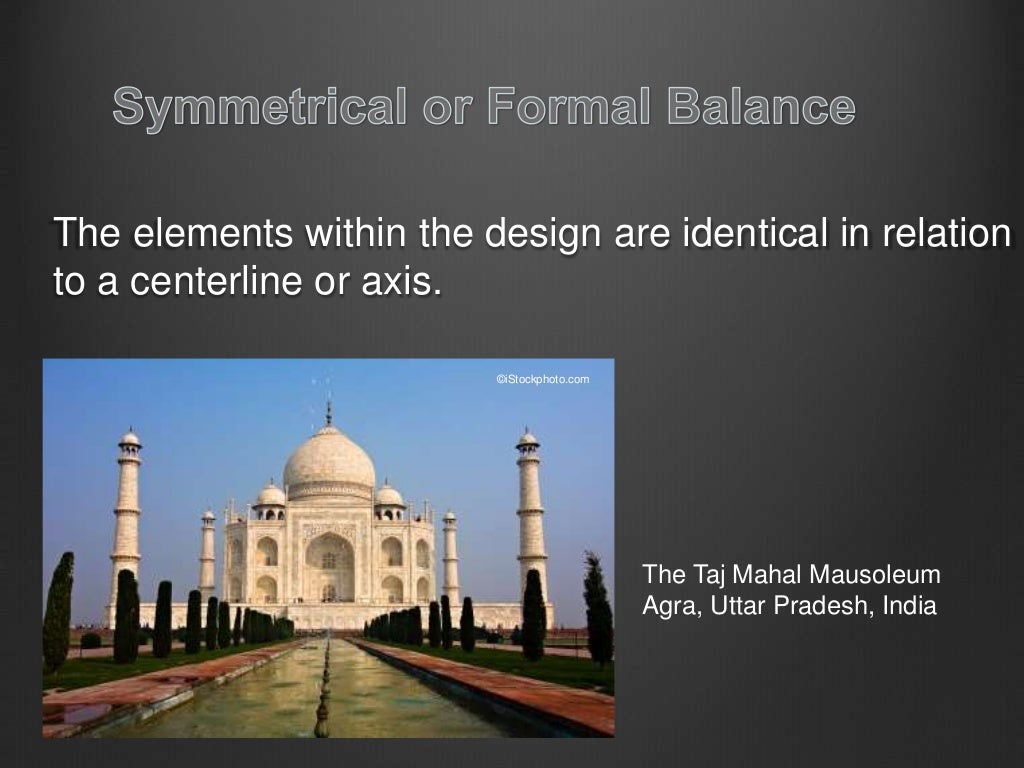 Symmetrical or Formal Balance

The elements within the design are identical in relation to a centerline or axis.

©iStockphoto.com

The Taj Mahal Mausoleum
Agra, Uttar Pradesh, India